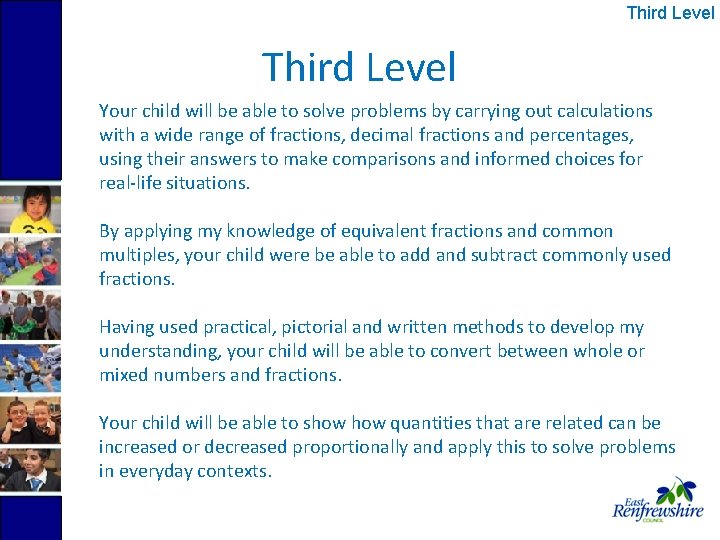 Third Level

Third Level

Your child will be able to solve problems by carrying out calculations with a wide range of fractions, decimal fractions and percentages, using their answers to make comparisons and informed choices for real-life situations.

By applying my knowledge of equivalent fractions and common multiples, your child were be able to add and subtract commonly used fractions.

Having used practical, pictorial and written methods to develop my understanding, your child will be able to convert between whole or mixed numbers and fractions.

Your child will be able to show how quantities that are related can be increased or decreased proportionally and apply this to solve problems in everyday contexts.

East Renfrewshire COUNCIL